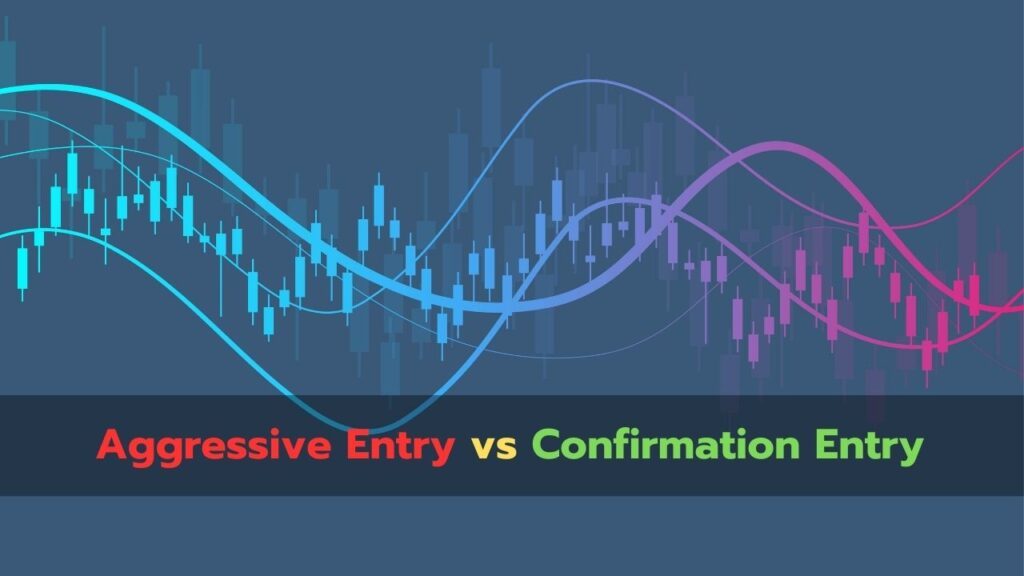 Aggressive Entry vs Confirmation Entry